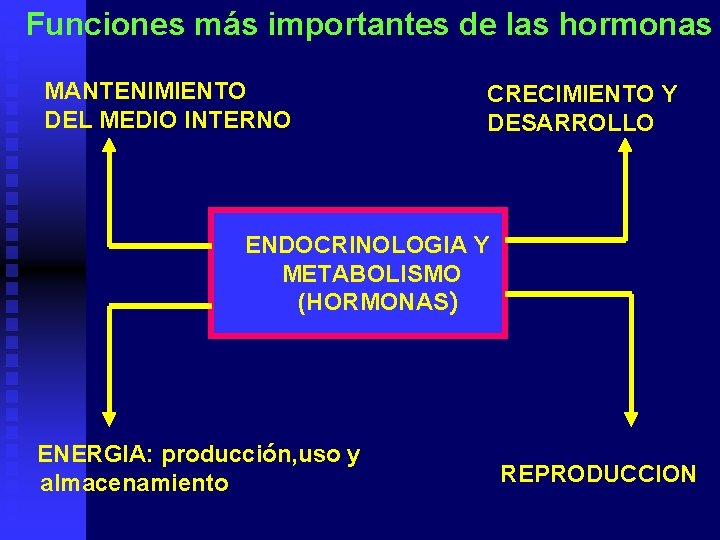 Funciones más importantes de las hormonas

MANTENIMIENTO DEL MEDIO INTERNO

CRECIMIENTO Y DESARROLLO

ENDOCRINOLOGIA Y METABOLISMO (HORMONAS)

ENERGIA: producción,uso y almacenamiento

REPRODUCCION